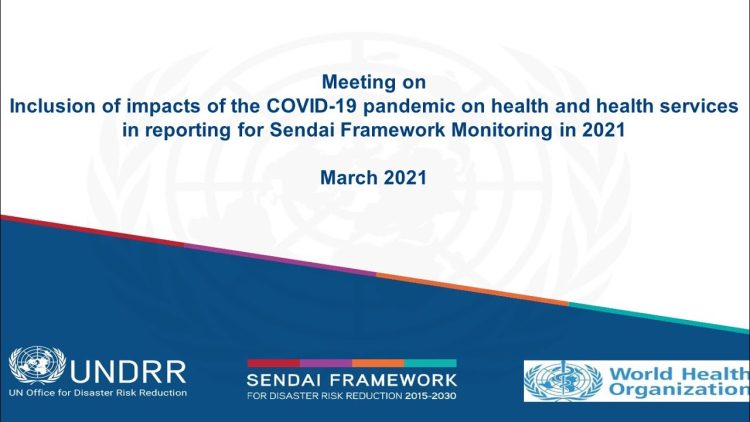 Meeting on
Inclusion of impacts of the COVID-19 pandemic on health and health services in reporting for Sendai Framework Monitoring in 2021

March 2021

UNDRR
UN Office for Disaster Risk Reduction

SENDAI FRAMEWORK
FOR DISASTER RISK REDUCTION 2015-2030

World Health Organization